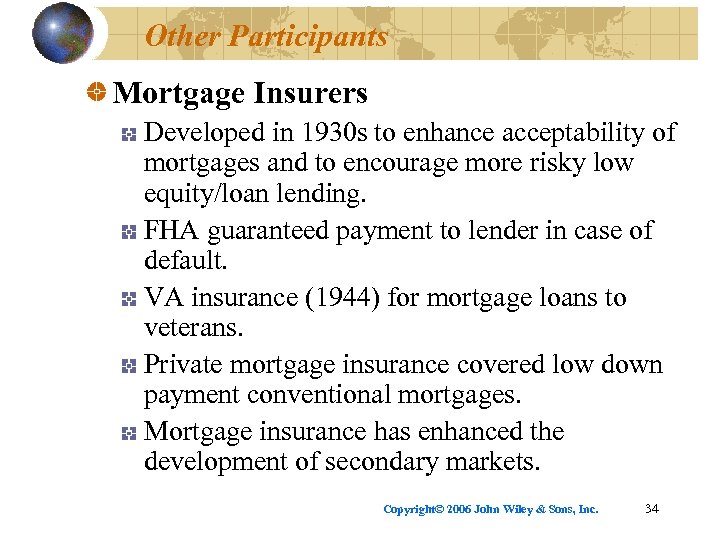 Other Participants

Mortgage Insurers

Developed in 1930s to enhance acceptability of mortgages and to encourage more risky low equity/loan lending.

FHA guaranteed payment to lender in case of default.

VA insurance (1944) for mortgage loans to veterans.

Private mortgage insurance covered low down payment conventional mortgages.

Mortgage insurance has enhanced the development of secondary markets.

Copyright© 2006 John Wiley & Sons, Inc.

34